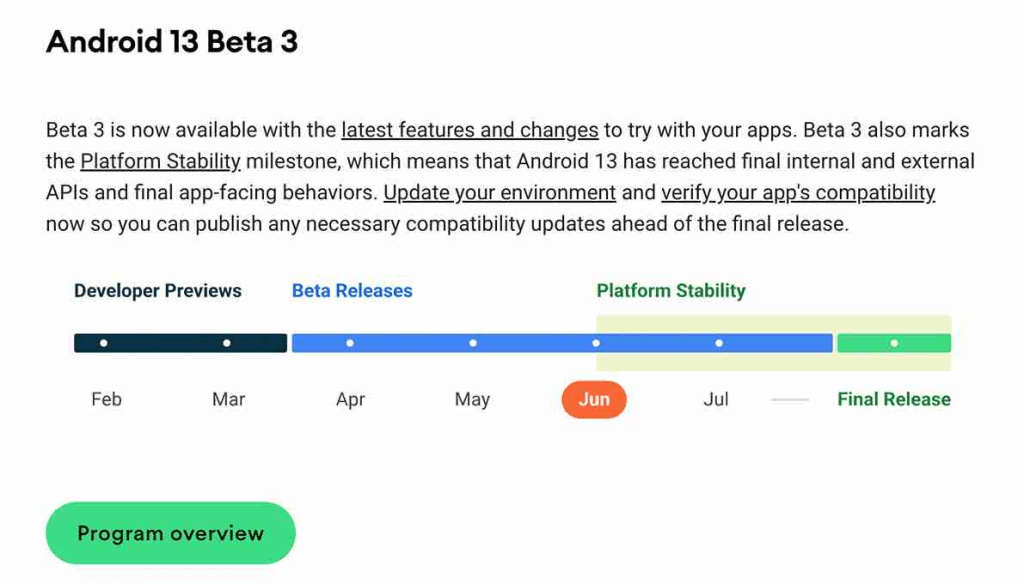 Android 13 Beta 3

Beta 3 is now available with the latest features and changes to try with your apps. Beta 3 also marks the Platform Stability milestone, which means that Android 13 has reached final internal and external APIs and final app-facing behaviors. Update your environment and verify your app's compatibility now so you can publish any necessary compatibility updates ahead of the final release.

Developer Previews

Beta Releases

Platform Stability

Feb

Mar

Apr

May

Jun

Jul

Final Release

Program overview